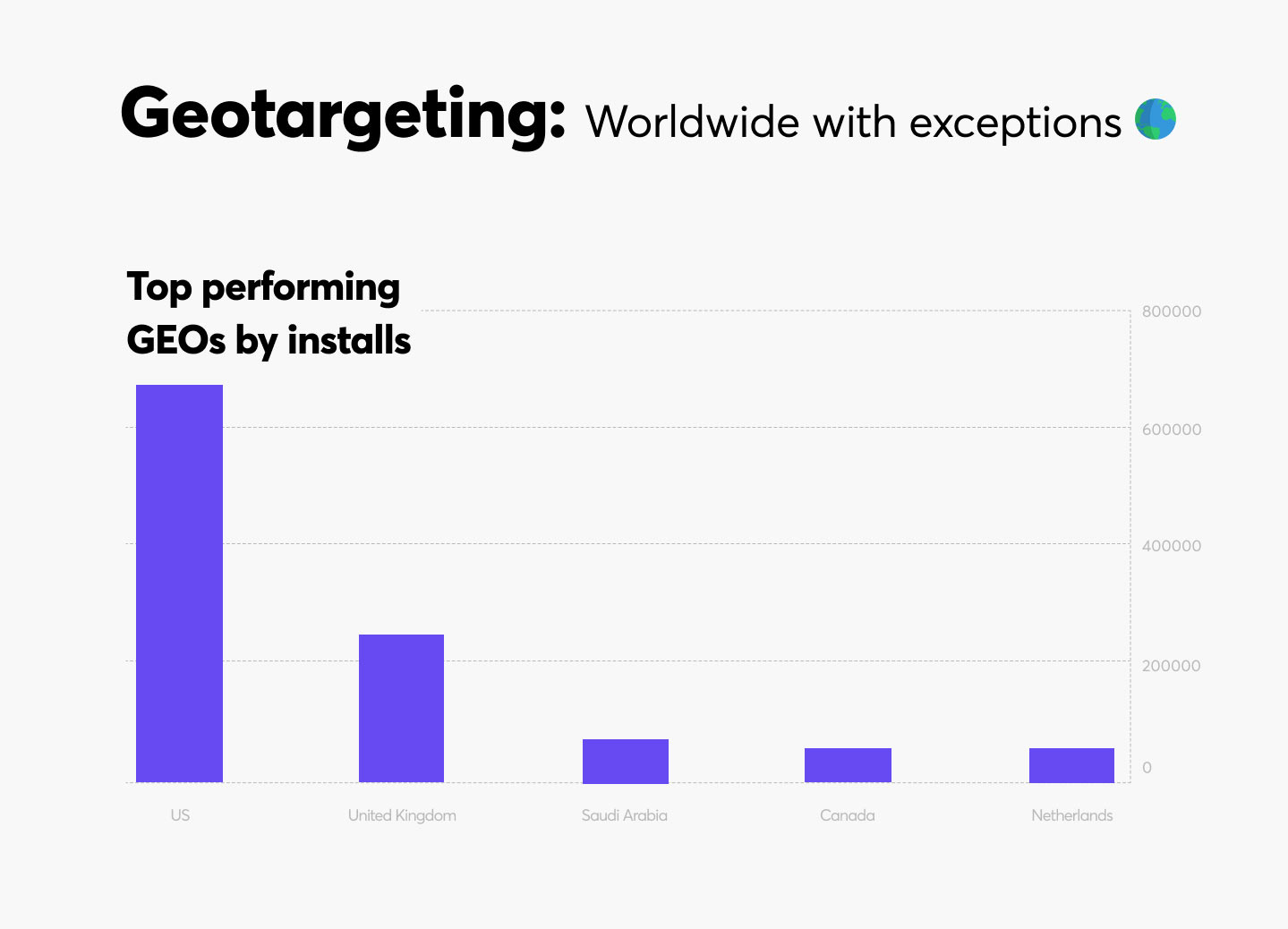 Geotargeting: Worldwide with exceptions

Top performing GEOs by installs

800000
600000
400000
200000
0

US
United Kingdom
Saudi Arabia
Canada
Netherlands